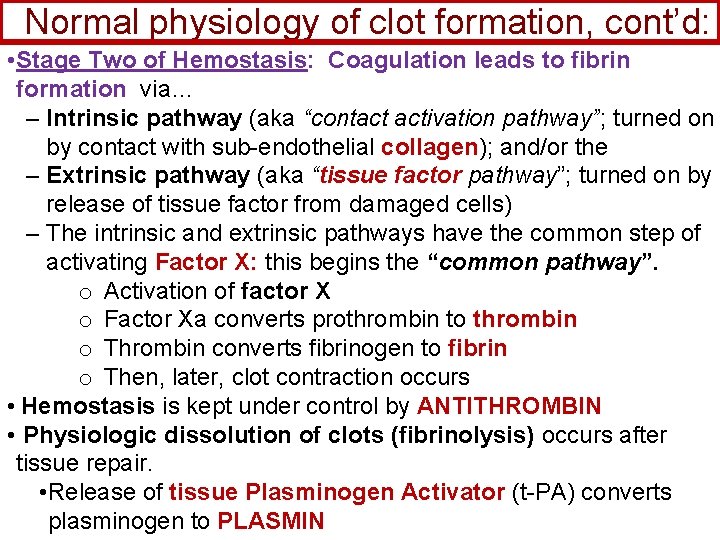 Normal physiology of clot formation, cont'd:

•Stage Two of Hemostasis: Coagulation leads to fibrin formation via…

– Intrinsic pathway (aka "contact activation pathway"; turned on by contact with sub-endothelial collagen); and/or the

– Extrinsic pathway (aka "tissue factor pathway"; turned on by release of tissue factor from damaged cells)

– The intrinsic and extrinsic pathways have the common step of activating Factor X: this begins the "common pathway".

o Activation of factor X

o Factor Xa converts prothrombin to thrombin

o Thrombin converts fibrinogen to fibrin

o Then, later, clot contraction occurs

• Hemostasis is kept under control by ANTITHROMBIN

• Physiologic dissolution of clots (fibrinolysis) occurs after tissue repair.

•Release of tissue Plasminogen Activator (t-PA) converts plasminogen to PLASMIN